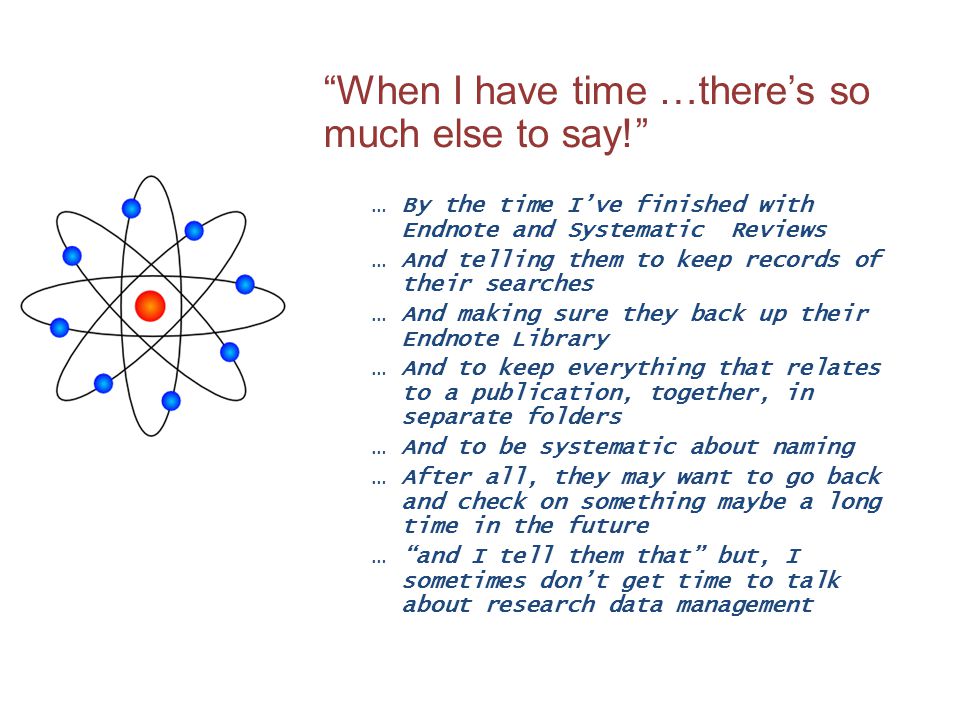 “When I have time …there’s so much else to say!”

… By the time I’ve finished with Endnote and Systematic Reviews

… And telling them to keep records of their searches

… And making sure they back up their Endnote Library

… And to keep everything that relates to a publication, together, in separate folders

… And to be systematic about naming

… After all, they may want to go back and check on something maybe a long time in the future

… “and I tell them that” but, I sometimes don’t get time to talk about research data management